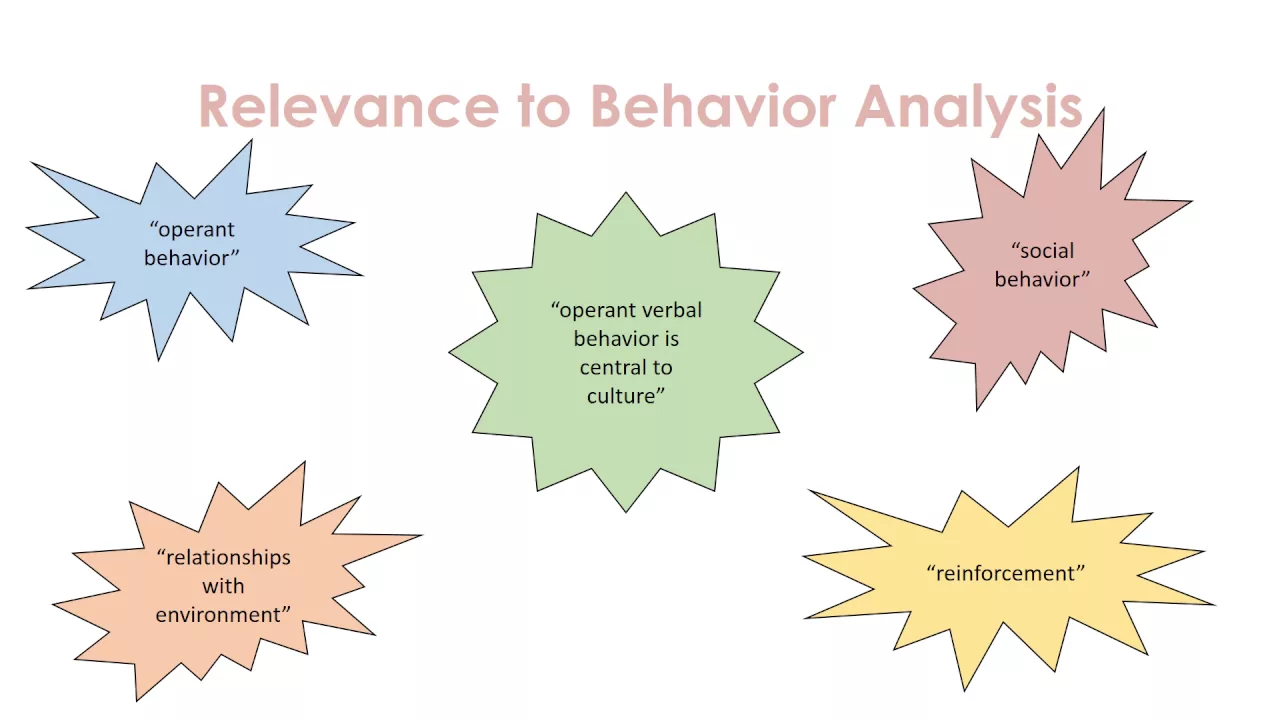 Relevance to Behavior Analysis

“operant behavior”

“operant verbal behavior is central to culture”

“social behavior”

“relationships with environment”

“reinforcement”